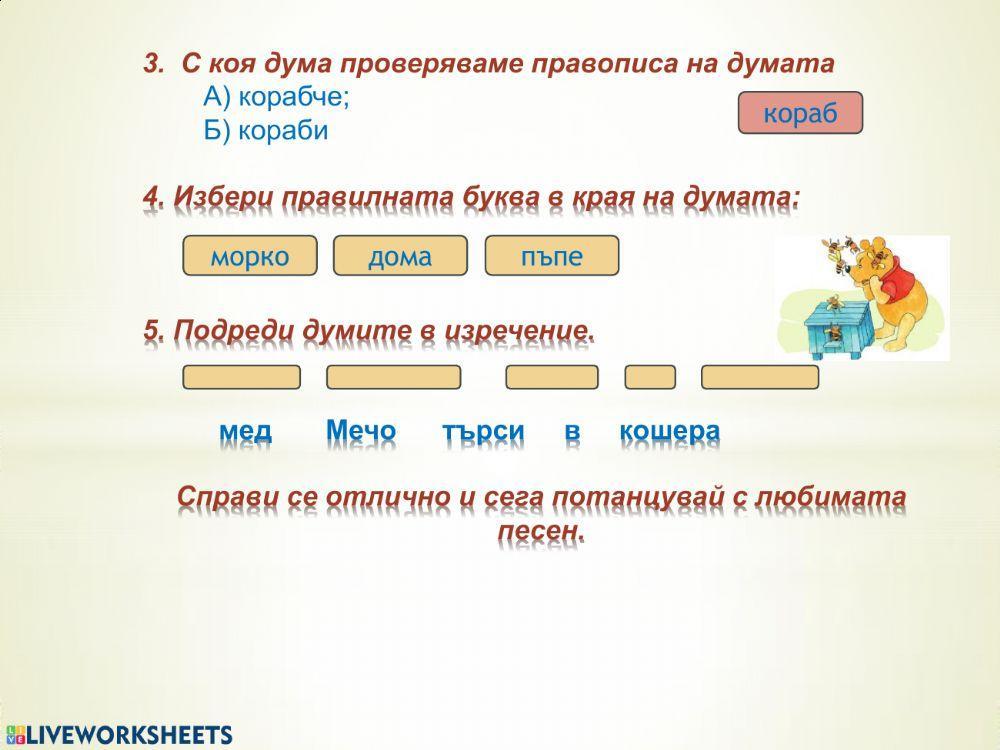 3. С коя дума проверяваме правописа на думата
А) корабче;
Б) кораби

кораб

4. Избери правилната буква в края на думата:

морко дома пъпе

5. Подреди думите в изречение.

мед Мечо търси в кошера

Справи се отлично и сега потанцувай с любимата песен.

LIVEWORKSHEETS